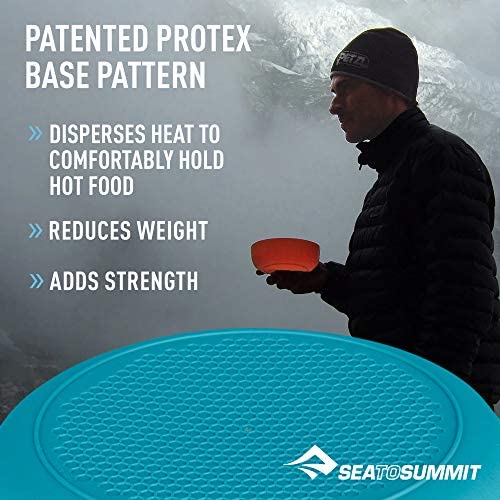 PATENTED PROTEX BASE PATTERN

» DISPERSES HEAT TO COMFORTABLY HOLD HOT FOOD

» REDUCES WEIGHT

» ADDS STRENGTH

PETZL

SEATOSUMMIT